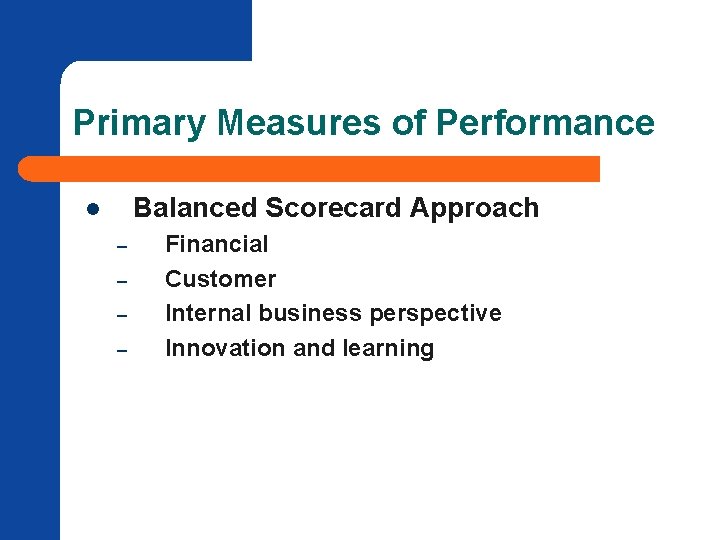 Primary Measures of Performance

- Balanced Scorecard Approach
  - Financial
  - Customer
  - Internal business perspective
  - Innovation and learning